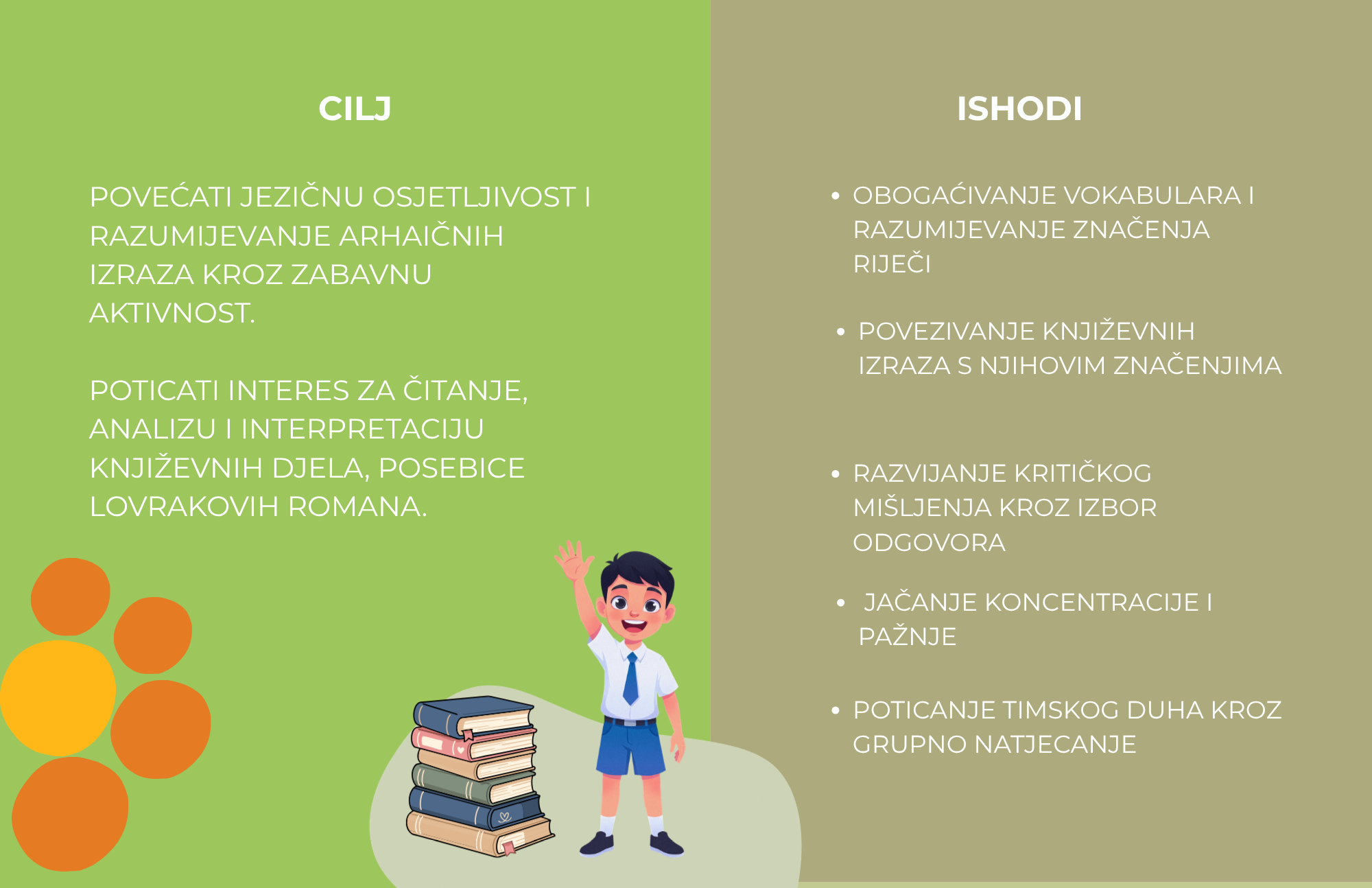 CILJ

POVEĆATI JEZIČNU OSJETLJIVOST I RAZUMIJEVANJE ARHAIČNIH IZRAZA KROZ ZABAVNU AKTIVNOST.

POTICATI INTERES ZA ČITANJE, ANALIZU I INTERPRETACIJU KNJIŽEVNIH DJELA, POSEBICE LOVRAKOVIH ROMANA.

ISHODI

• OBOGAĆIVANJE VOKABULARA I RAZUMIJEVANJE ZNAČENJA RIJEČI

• POVEZIVANJE KNJIŽEVNIH IZRAZA S NJIHOVIM ZNAČENJIMA

• RAZVIJANJE KRITIČKOG MIŠLJENJA KROZ IZBOR ODGOVORA

• JAČANJE KONCENTRACIJE I PAŽNJE

• POTICANJE TIMSKOG DUHA KROZ GRUPNO NATJECANJE